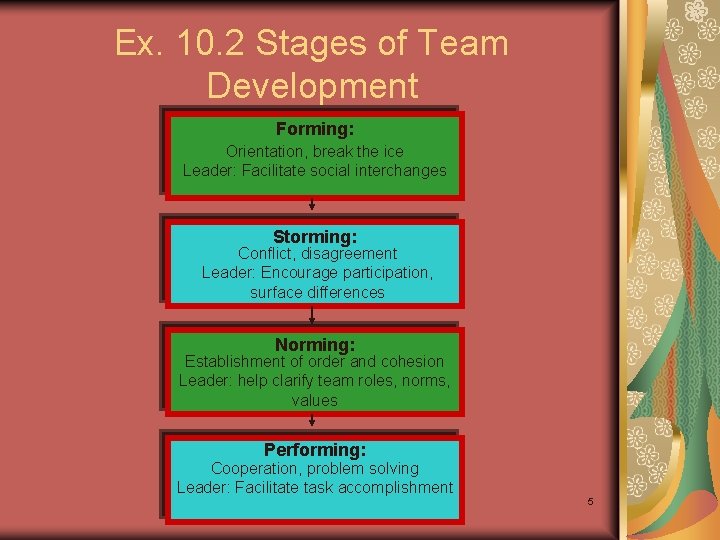 Ex. 10.2 Stages of Team Development

Forming:
Orientation, break the ice
Leader: Facilitate social interchanges

Storming:
Conflict, disagreement
Leader: Encourage participation, surface differences

Norming:
Establishment of order and cohesion
Leader: help clarify team roles, norms, values

Performing:
Cooperation, problem solving
Leader: Facilitate task accomplishment

5